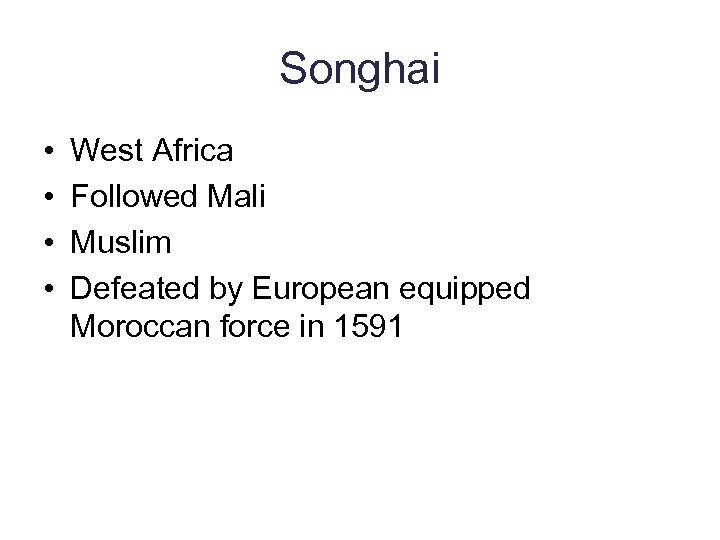 Songhai

• West Africa
• Followed Mali
• Muslim
• Defeated by European equipped Moroccan force in 1591